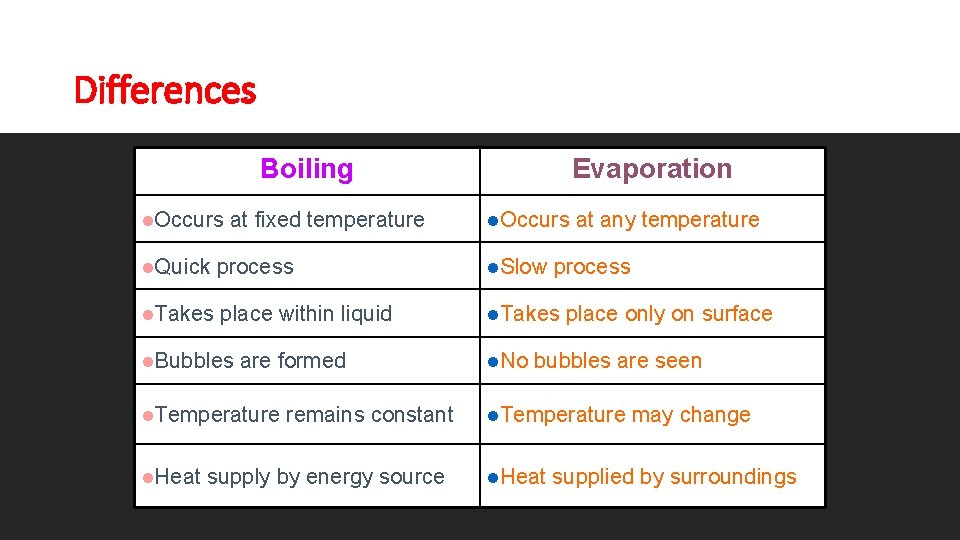 Differences

| Boiling | Evaporation |
|---|---|
| ●Occurs at fixed temperature | ●Occurs at any temperature |
| ●Quick process | ●Slow process |
| ●Takes place within liquid | ●Takes place only on surface |
| ●Bubbles are formed | ●No bubbles are seen |
| ●Temperature remains constant | ●Temperature may change |
| ●Heat supply by energy source | ●Heat supplied by surroundings |